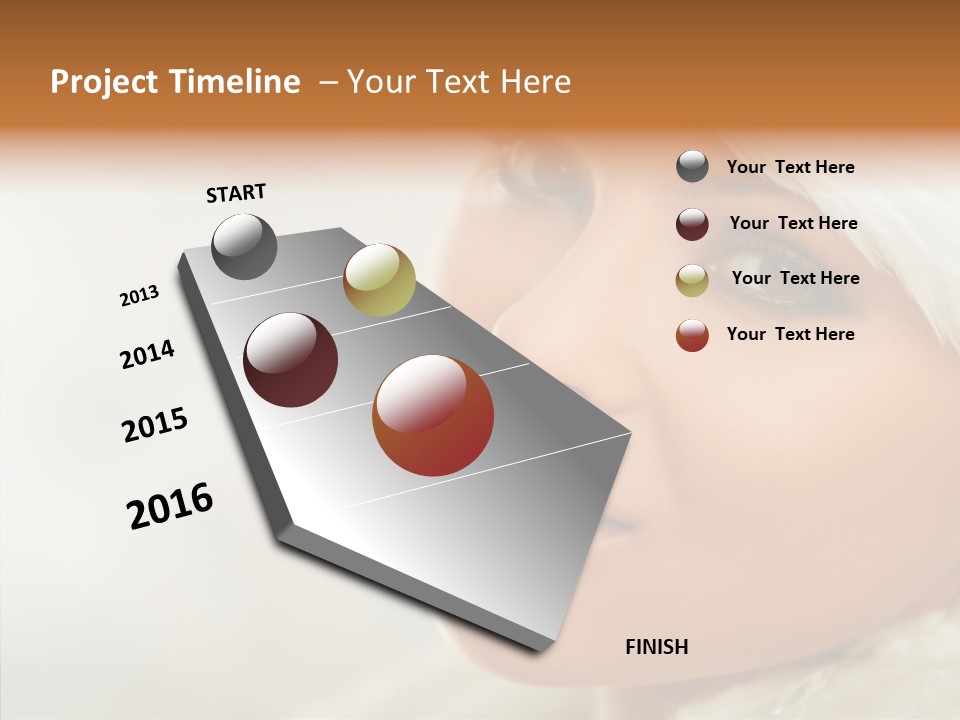 Project Timeline – Your Text Here

START

2013

2014

2015

2016

FINISH

Your Text Here

Your Text Here

Your Text Here

Your Text Here